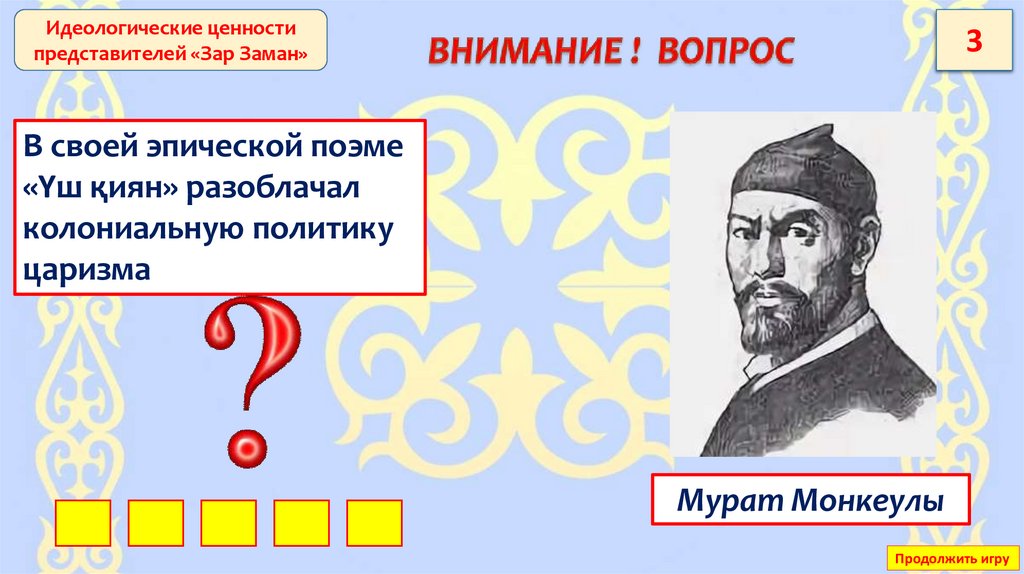 Идеологические ценности представителей «Зар Заман»

ВНИМАНИЕ ! ВОПРОС

3

В своей эпической поэме «Үш қиян» разоблачал колониальную политику царизма

?

Мурат Монкеулы

Продолжить игру